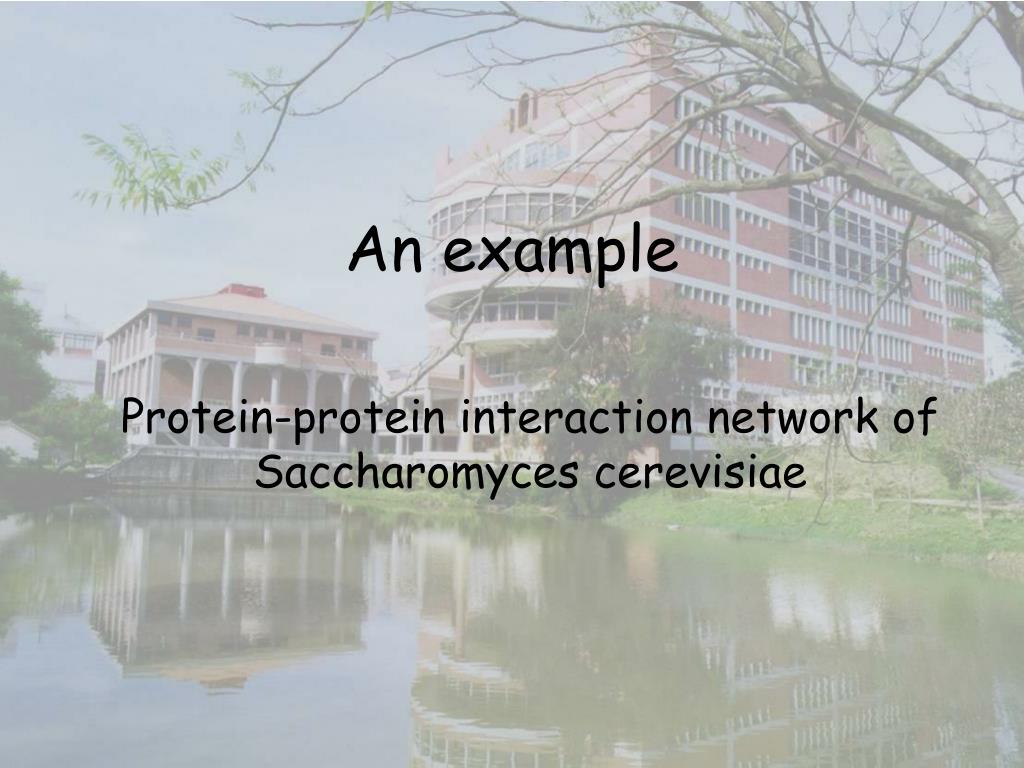 An example

Protein-protein interaction network of Saccharomyces cerevisiae